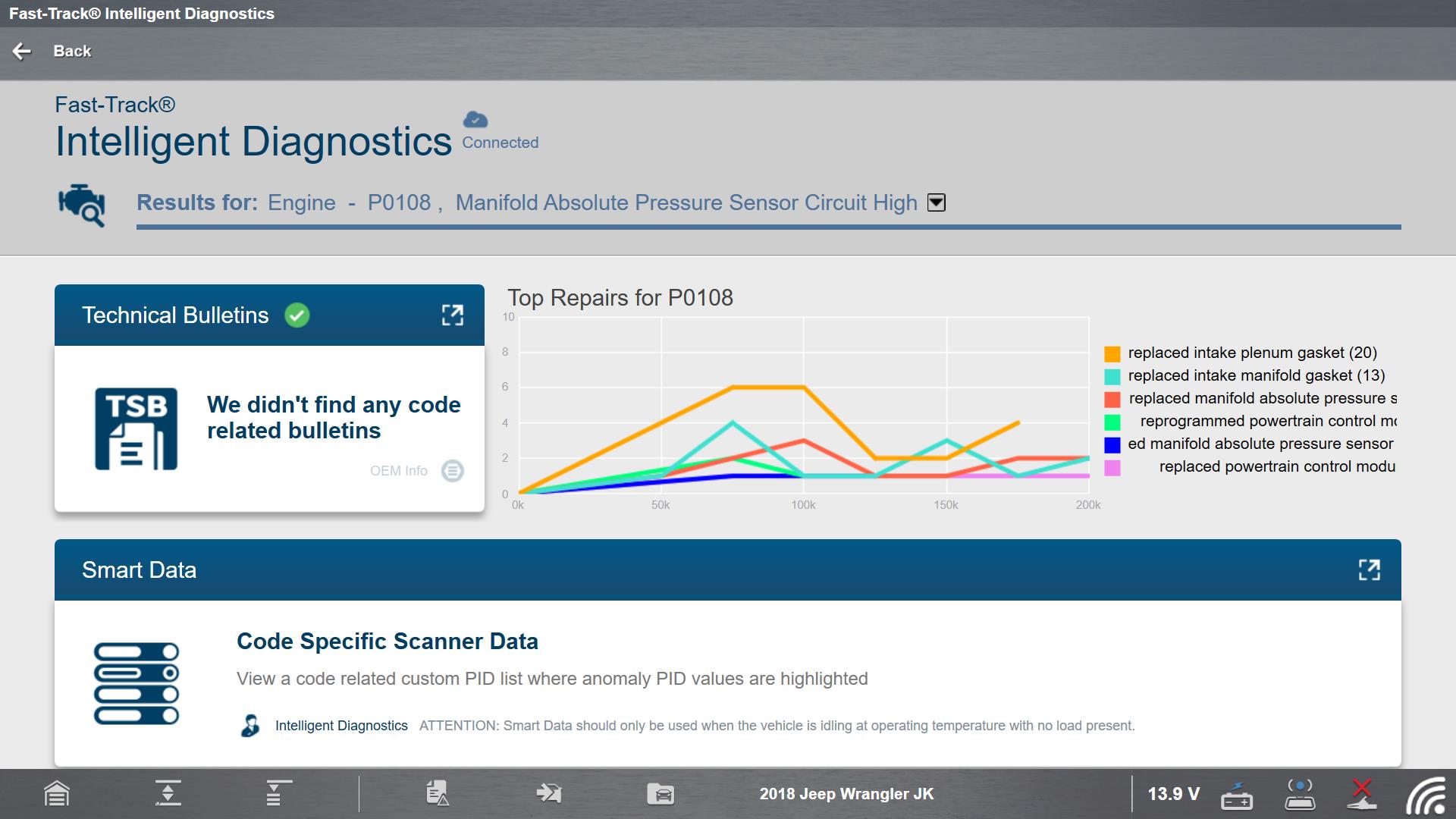 Fast-Track® Intelligent Diagnostics

Back

Fast-Track®
Intelligent Diagnostics
Connected

Results for: Engine - P0108 , Manifold Absolute Pressure Sensor Circuit High

Technical Bulletins

TSB

We didn't find any code related bulletins

OEM Info

Top Repairs for P0108

10
8
6
4
2
0
0k
50k
100k
150k
200k

replaced intake plenum gasket (20)
replaced intake manifold gasket (13)
replaced manifold absolute pressure s
reprogrammed powertrain control mo
ed manifold absolute pressure sensor
replaced powertrain control modu

Smart Data

Code Specific Scanner Data

View a code related custom PID list where anomaly PID values are highlighted

Intelligent Diagnostics ATTENTION: Smart Data should only be used when the vehicle is idling at operating temperature with no load present.

2018 Jeep Wrangler JK

13.9 V